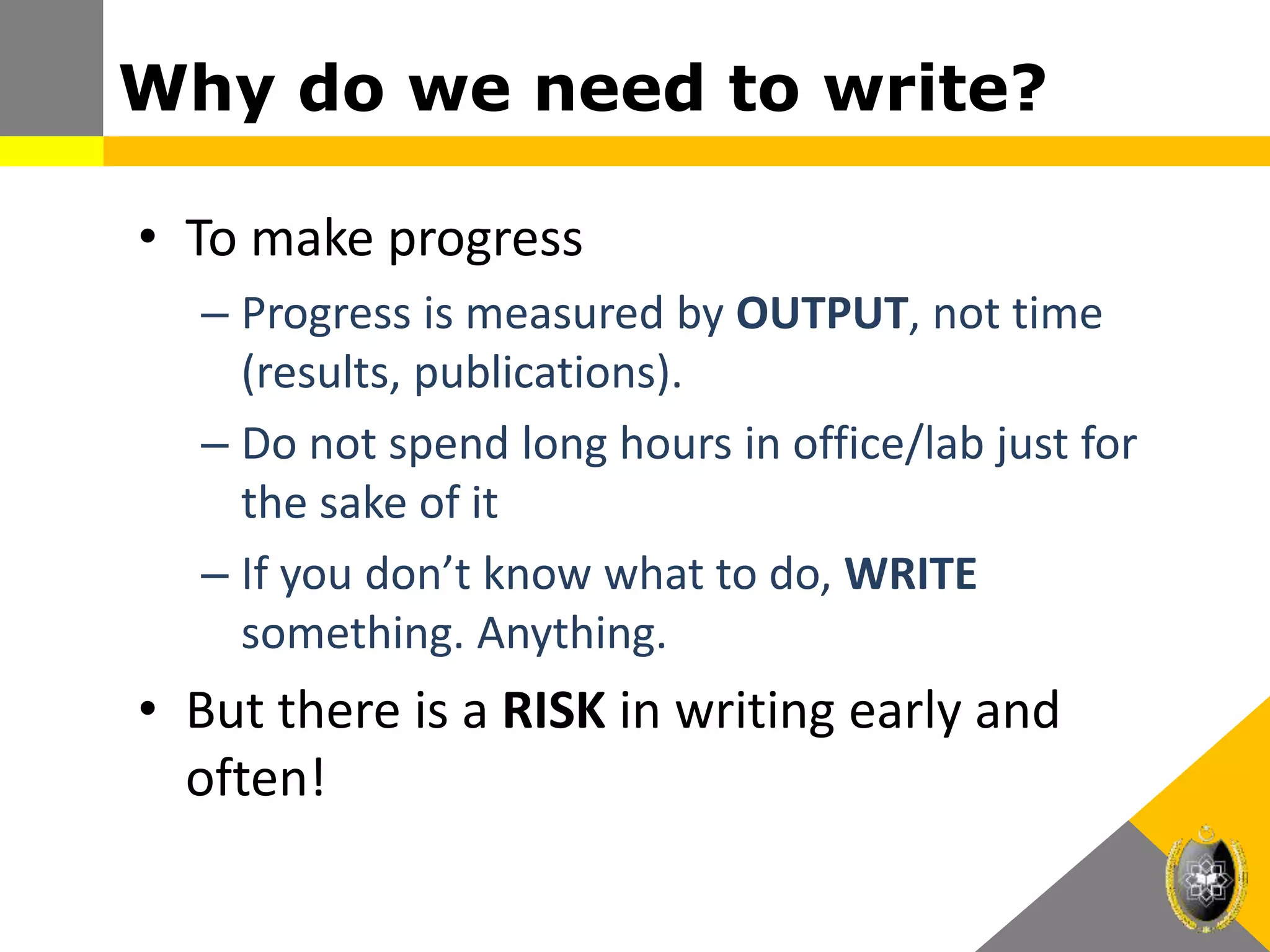 Why do we need to write?

• To make progress

– Progress is measured by OUTPUT, not time (results, publications).

– Do not spend long hours in office/lab just for the sake of it

– If you don't know what to do, WRITE something. Anything.

• But there is a RISK in writing early and often!